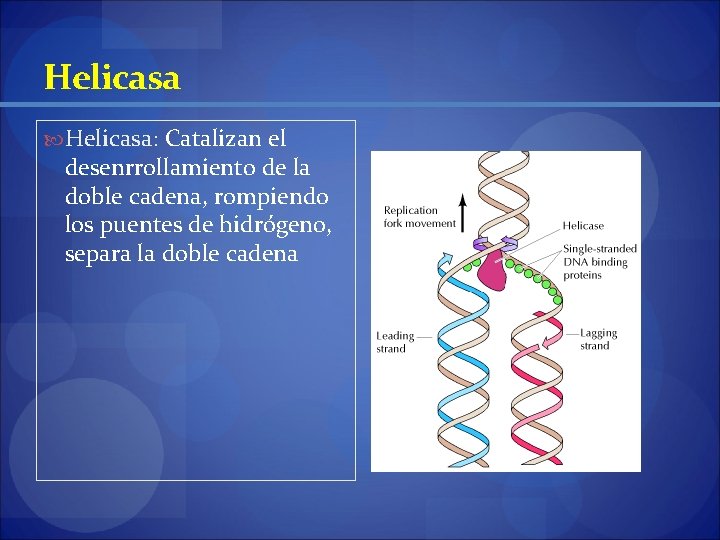 Helicasa

Helicasa: Catalizan el desenrrollamiento de la doble cadena, rompiendo los puentes de hidrógeno, separa la doble cadena

Replication fork movement

Helicase

Single-stranded DNA binding proteins

Leading strand

Lagging strand